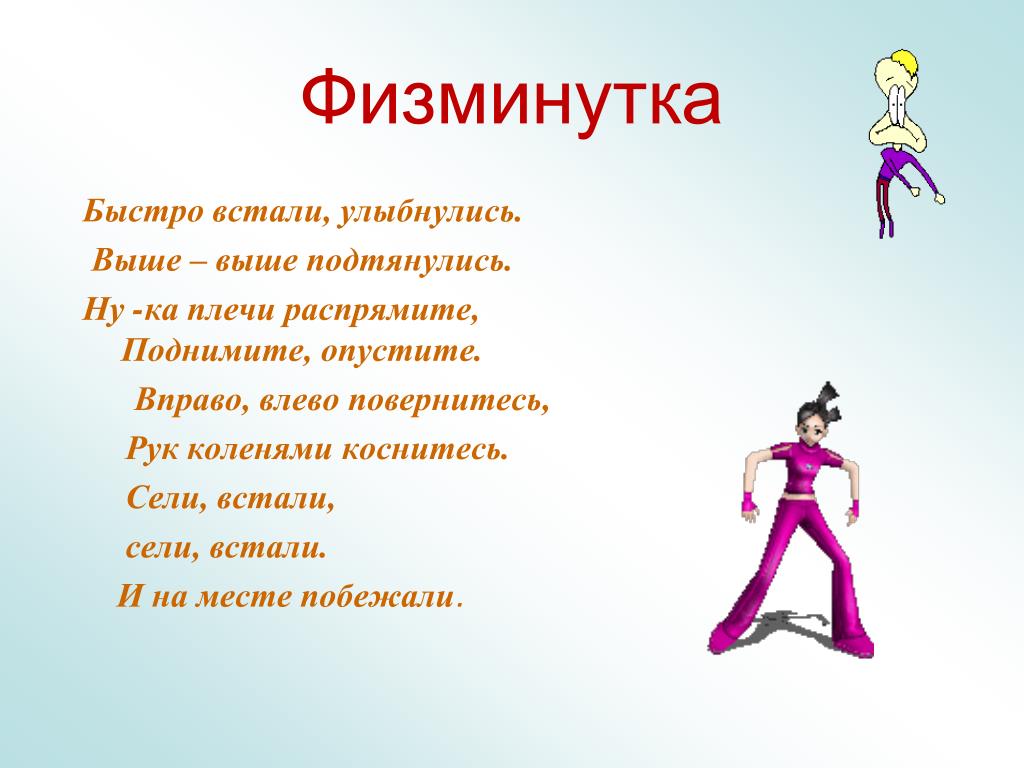 Физминутка

Быстро встали, улыбнулись.
Выше – выше подтянулись.
Ну -ка плечи распрямите,
Поднимите, опустите.
Вправо, влево повернитесь,
Рук коленями коснитесь.
Сели, встали,
сели, встали.
И на месте побежали.